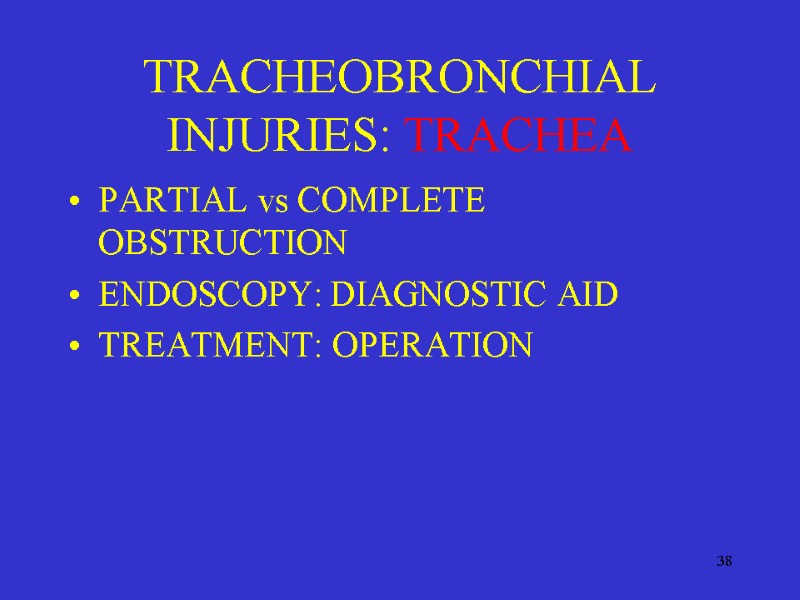 TRACHEOBRONCHIAL INJURIES: TRACHEA

• PARTIAL vs COMPLETE OBSTRUCTION
• ENDOSCOPY: DIAGNOSTIC AID
• TREATMENT: OPERATION

38